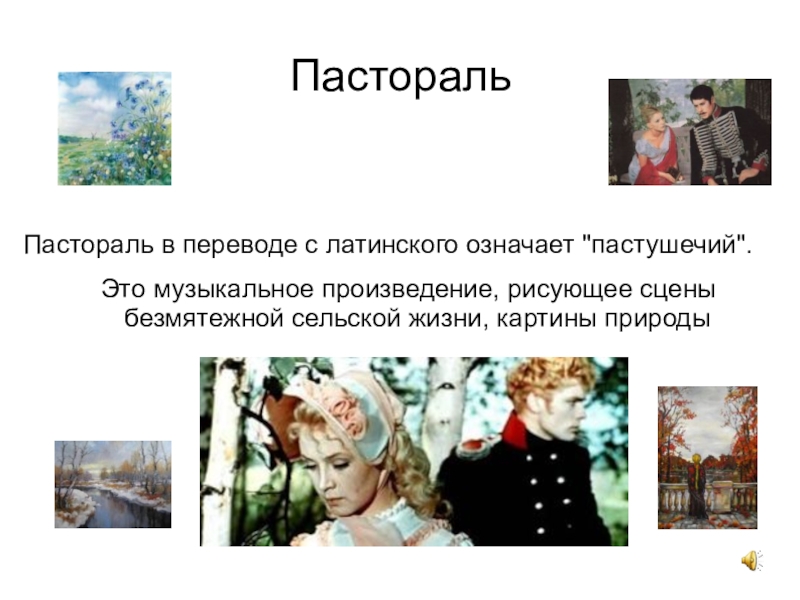 Пастораль

Пастораль в переводе с латинского означает "пастушечий".

Это музыкальное произведение, рисующее сцены безмятежной сельской жизни, картины природы